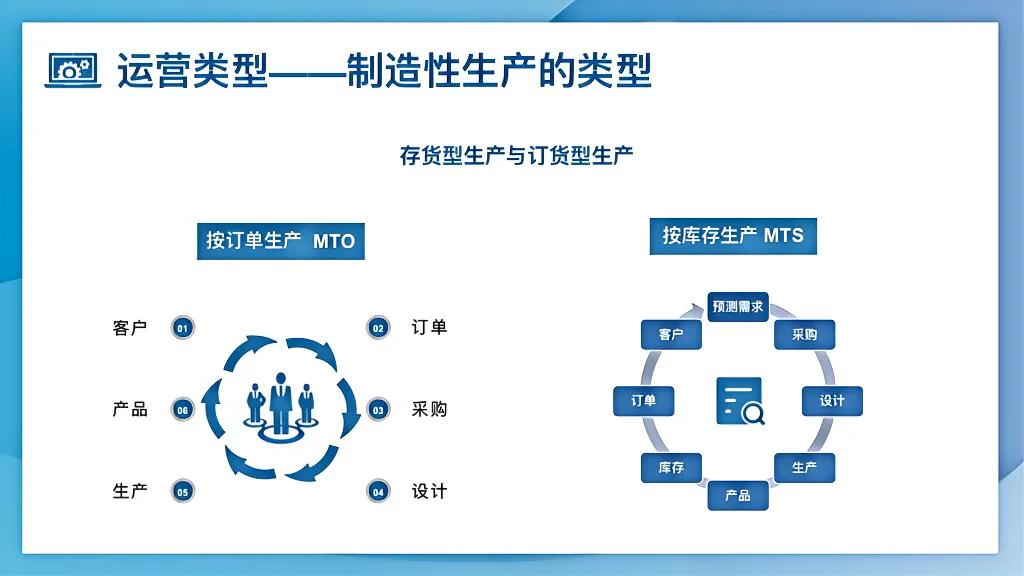 运营类型——制造性生产的类型

存货型生产与订货型生产

按订单生产 MTO

客户 01
02 订单
产品 06
03 采购
生产 05
04 设计

按库存生产 MTS

预测需求
采购
设计
生产
产品
库存
订单
客户